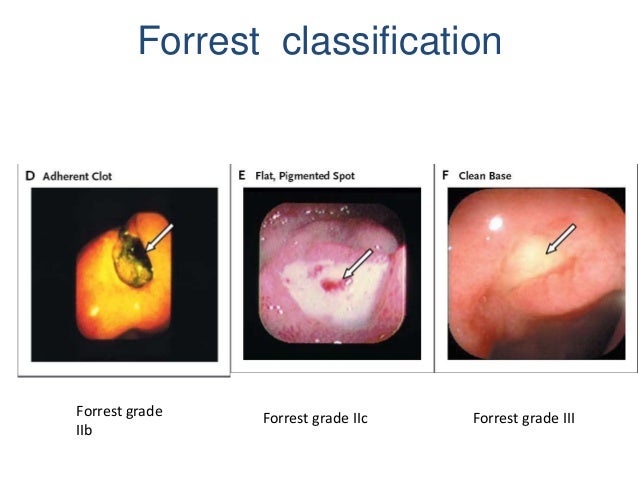 Forrest classification

D Adherent Clot

E Flat, Pigmented Spot

F Clean Base

Forrest grade IIb

Forrest grade IIc

Forrest grade III